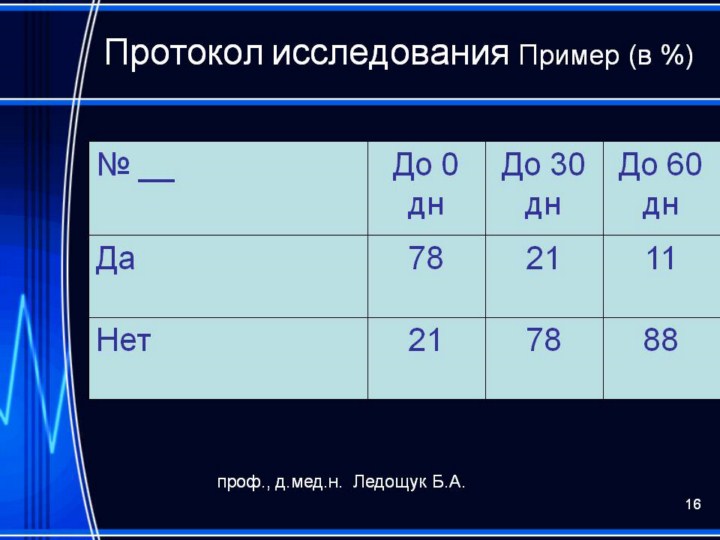 Протокол исследования Пример (в %)

| № __ | До 0 дн | До 30 дн | До 60 дн |
|---|---|---|---|
| Да | 78 | 21 | 11 |
| Нет | 21 | 78 | 88 |

проф., д.мед.н. Ледощук Б.А.

16